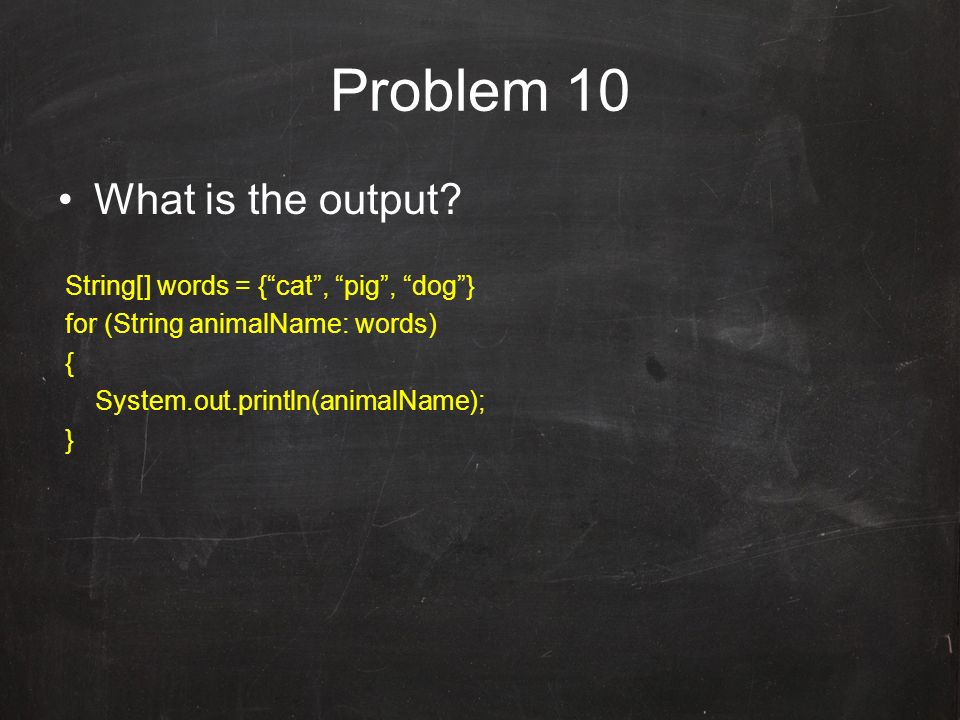 Problem 10

• What is the output?

String[] words = {“cat”, “pig”, “dog”}
for (String animalName: words)
{
System.out.println(animalName);
}